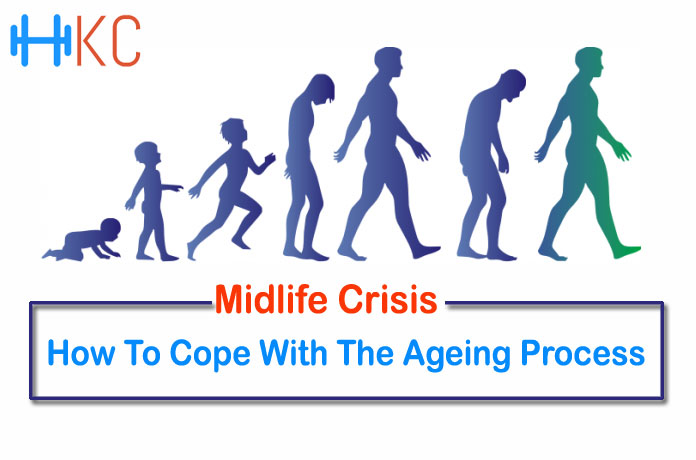 HKC

Midlife Crisis

How To Cope With The Ageing Process